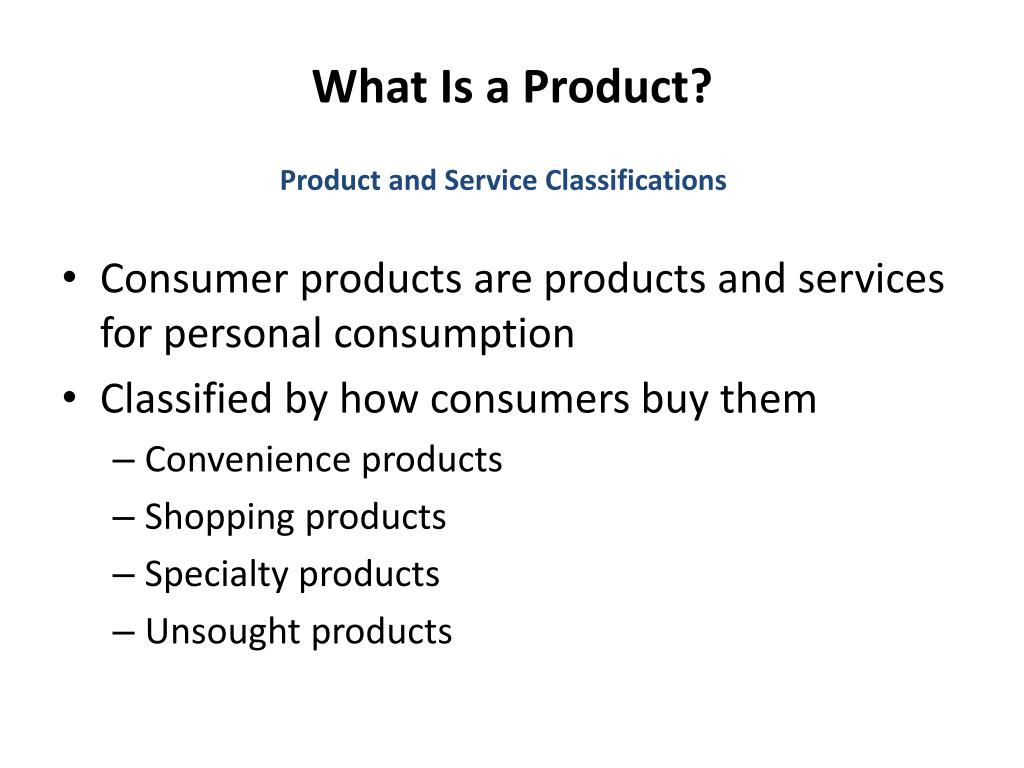 What Is a Product?

Product and Service Classifications

• Consumer products are products and services for personal consumption
• Classified by how consumers buy them
– Convenience products
– Shopping products
– Specialty products
– Unsought products